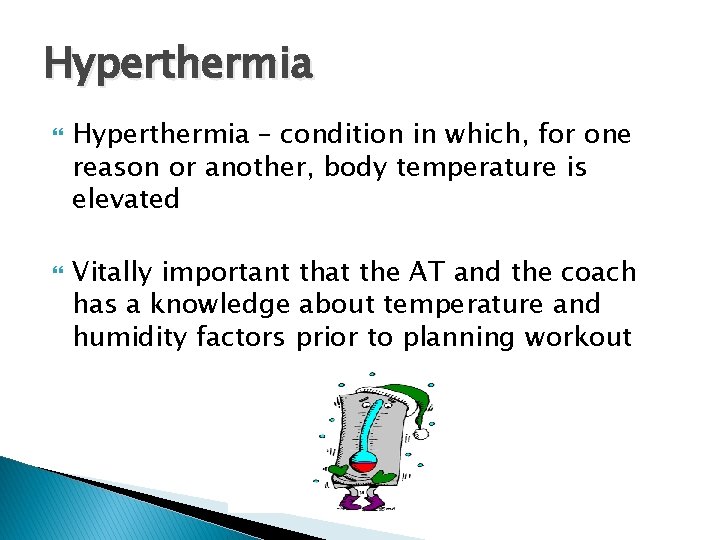 Hyperthermia

Hyperthermia – condition in which, for one reason or another, body temperature is elevated

Vitally important that the AT and the coach has a knowledge about temperature and humidity factors prior to planning workout